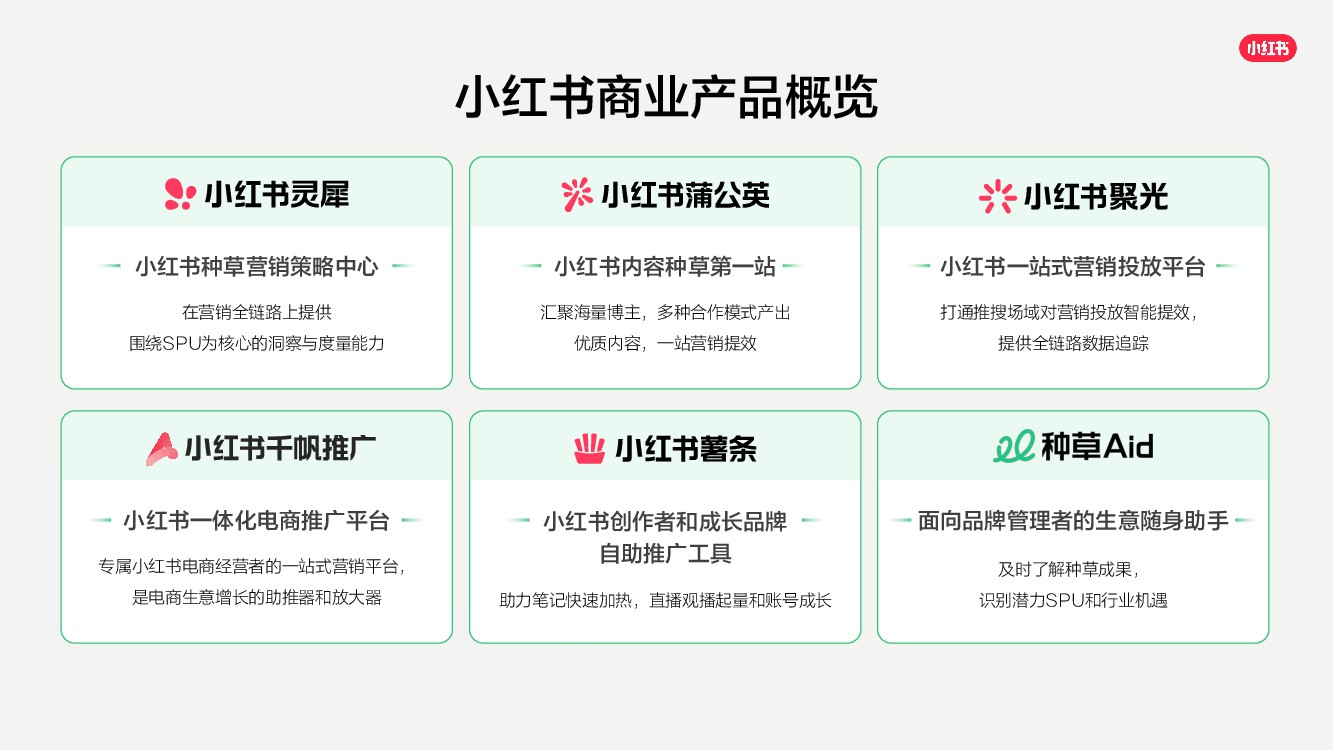 小红书

小红书商业产品概览

小红书灵犀

小红书种草营销策略中心

在营销全链路上提供
围绕SPU为核心的洞察与度量能力

小红书蒲公英

小红书内容种草第一站

汇聚海量博主，多种合作模式产出
优质内容，一站营销提效

小红书聚光

小红书一站式营销投放平台

打通推搜场域对营销投放智能提效，
提供全链路数据追踪

小红书千帆推广

小红书一体化电商推广平台

专属小红书电商经营者的一站式营销平台，
是电商生意增长的助推器和放大器

小红书薯条

小红书创作者和成长品牌
自助推广工具

助力笔记快速加热，直播观播起量和账号成长

种草Aid

面向品牌管理者的生意随身助手

及时了解种草成果，
识别潜力SPU和行业机遇